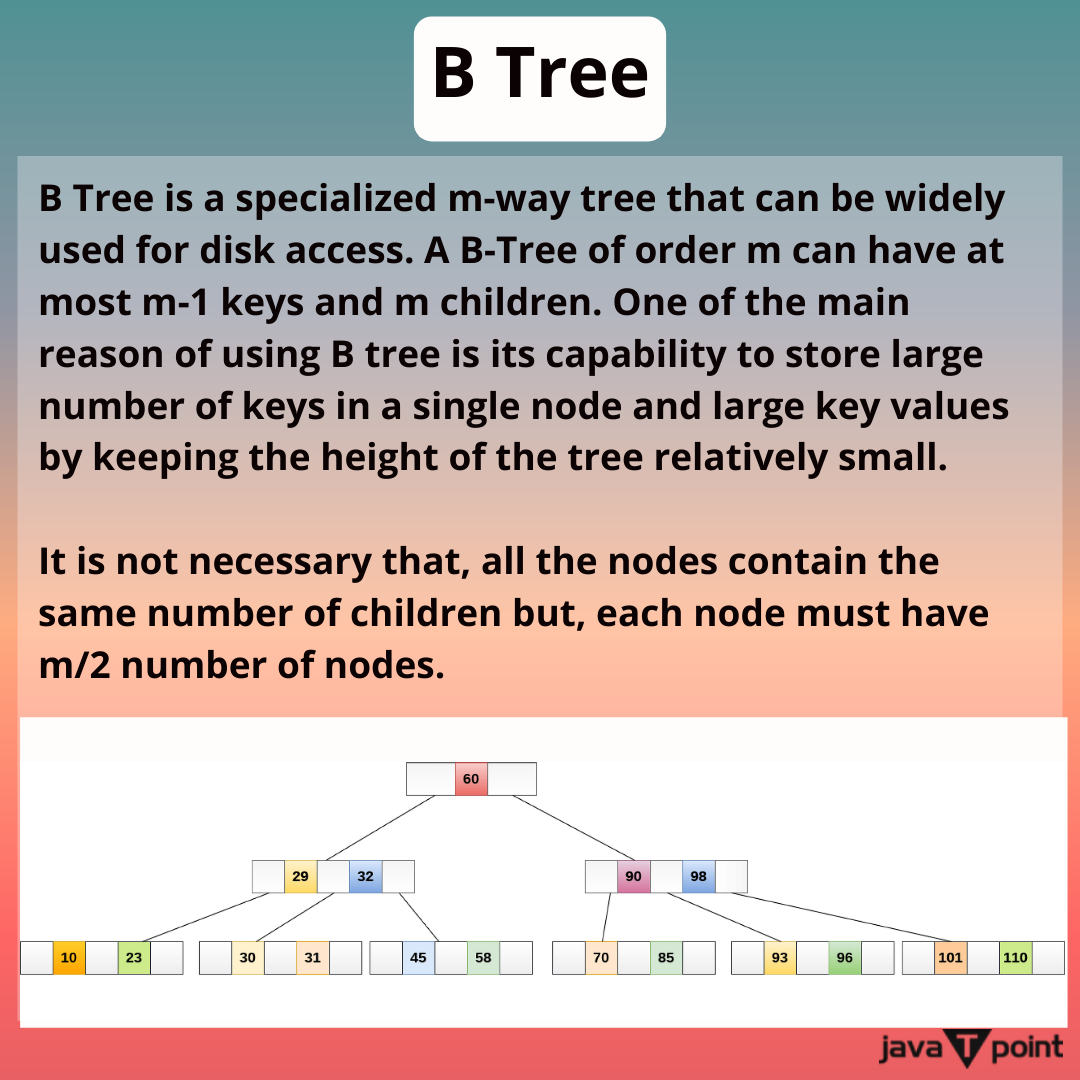 B Tree

B Tree is a specialized m-way tree that can be widely used for disk access. A B-Tree of order m can have at most m-1 keys and m children. One of the main reason of using B tree is its capability to store large number of keys in a single node and large key values by keeping the height of the tree relatively small.

It is not necessary that, all the nodes contain the same number of children but, each node must have m/2 number of nodes.

60

29 32

90 98

10 23

30 31

45 58

70 85

93 96

101 110

java T point